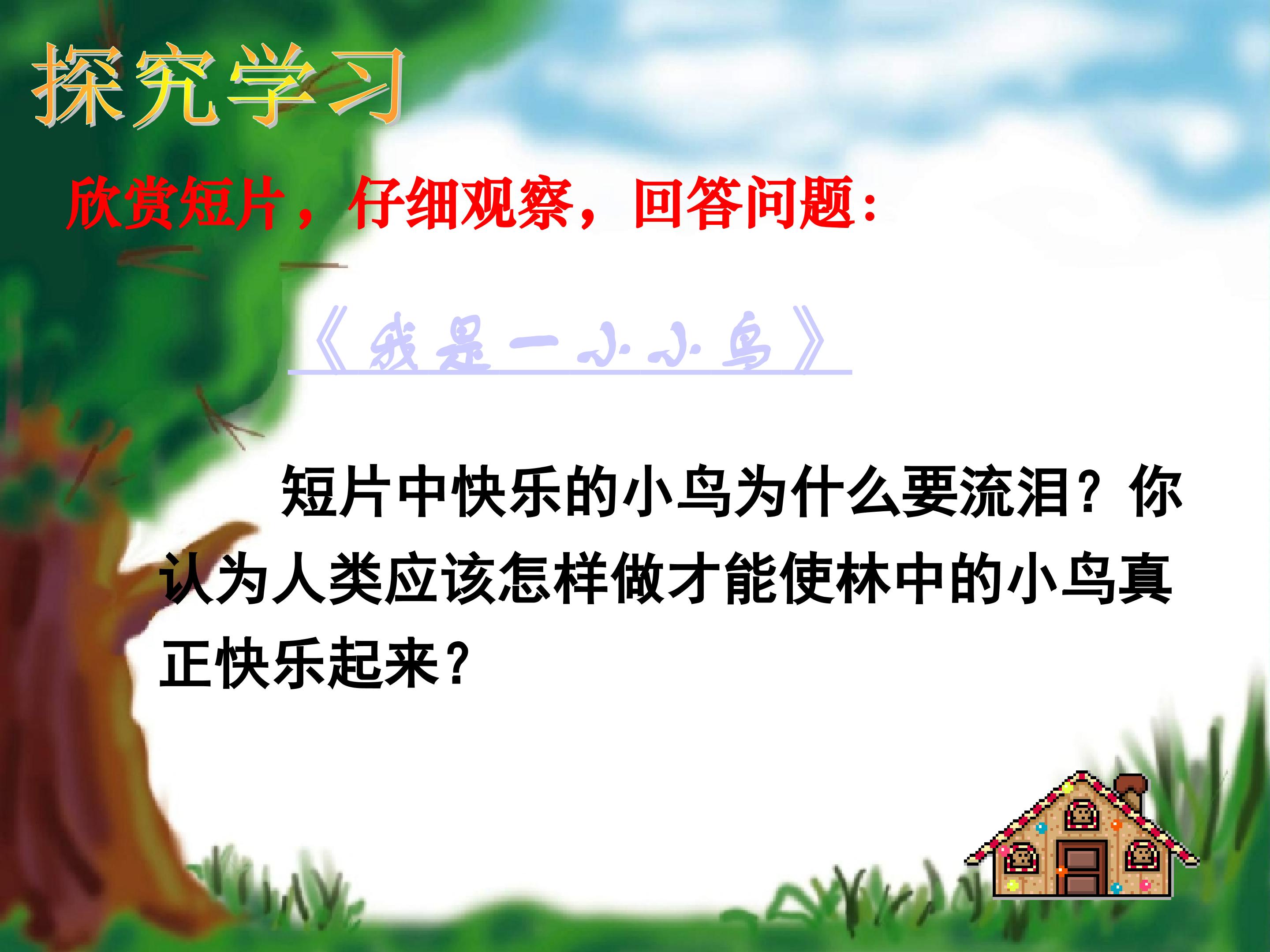 探究学习

欣赏短片，仔细观察，回答问题：

《我是一小小鸟》

短片中快乐的小鸟为什么要流泪？你认为人类应该怎样做才能使林中的小鸟真正快乐起来？